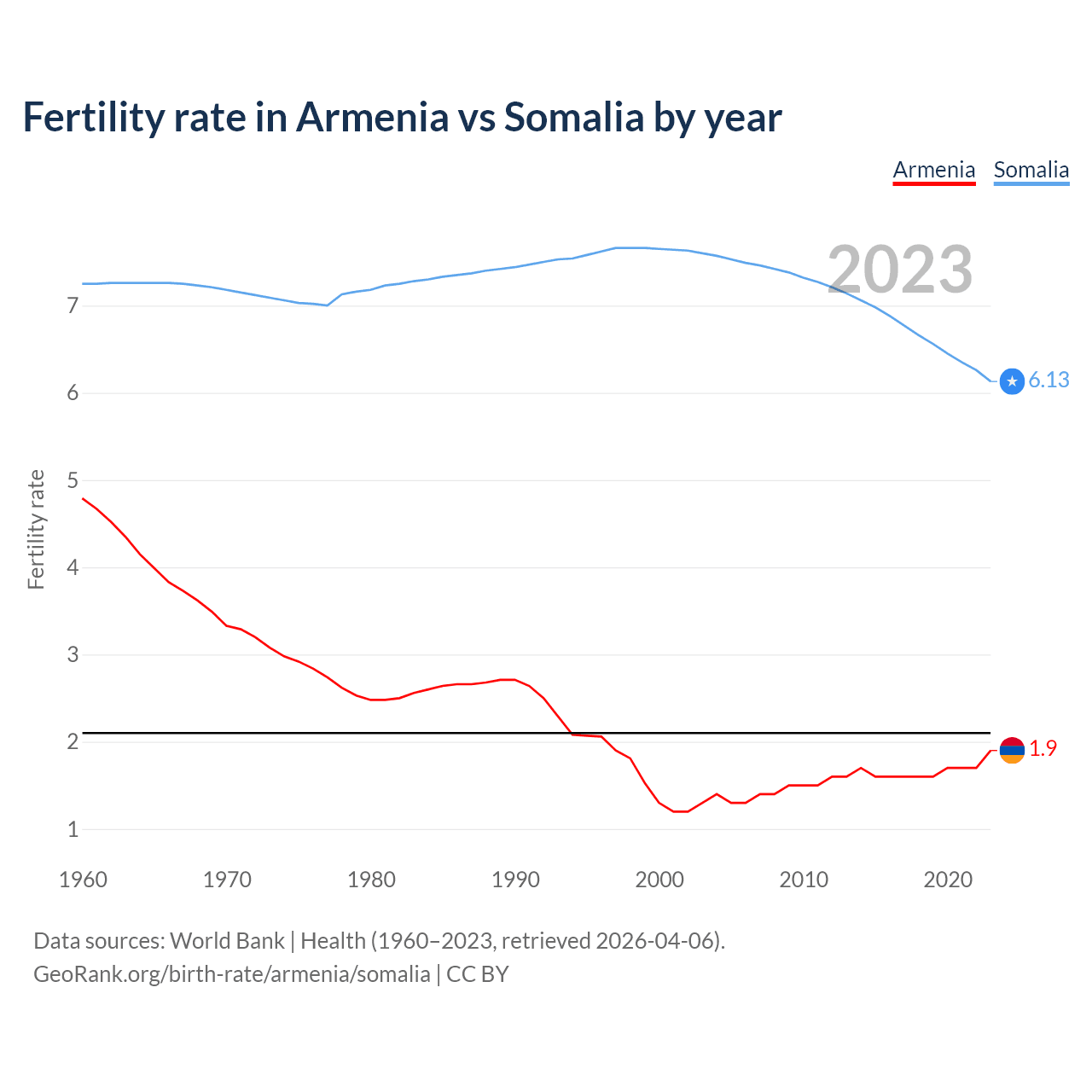 Fertility rate in Armenia vs Somalia by year

Armenia Somalia

2023

Fertility rate

7
6
5
4
3
2
1

6.13
1.9

1960 1970 1980 1990 2000 2010 2020

Data sources: World Bank | Health (1960–2023, retrieved 2026-04-06).
GeoRank.org/birth-rate/armenia/somalia | CC BY